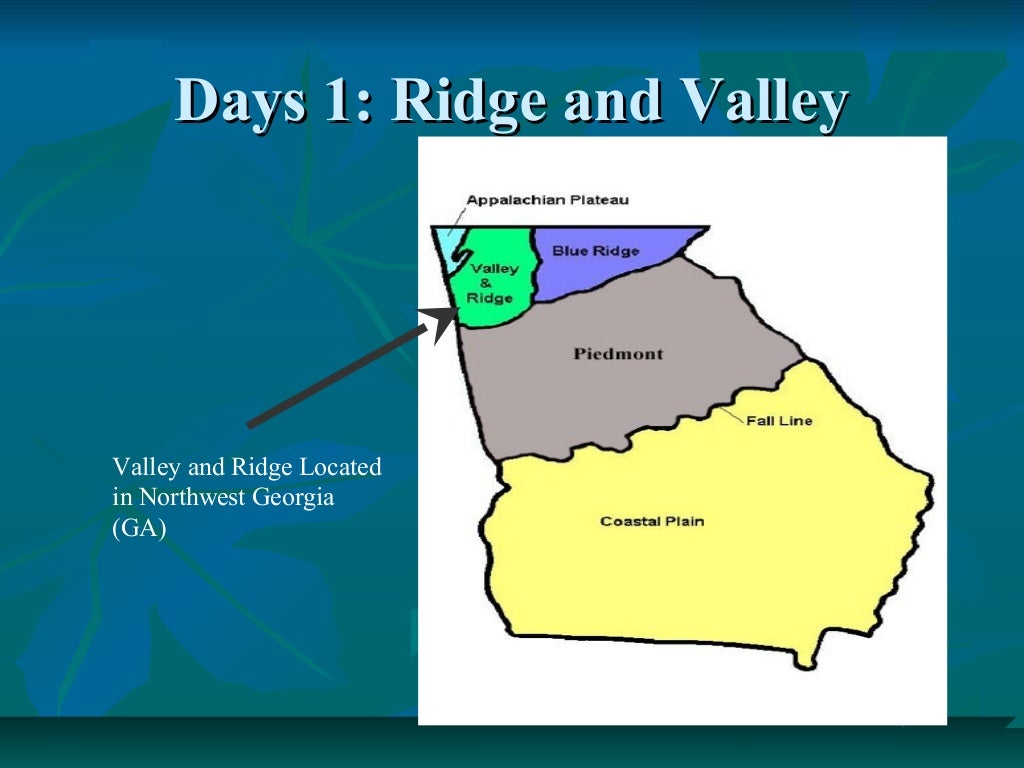 Days 1: Ridge and Valley

Appalachian Plateau

Valley & Ridge

Blue Ridge

Piedmont

Fall Line

Coastal Plain

Valley and Ridge Located in Northwest Georgia (GA)